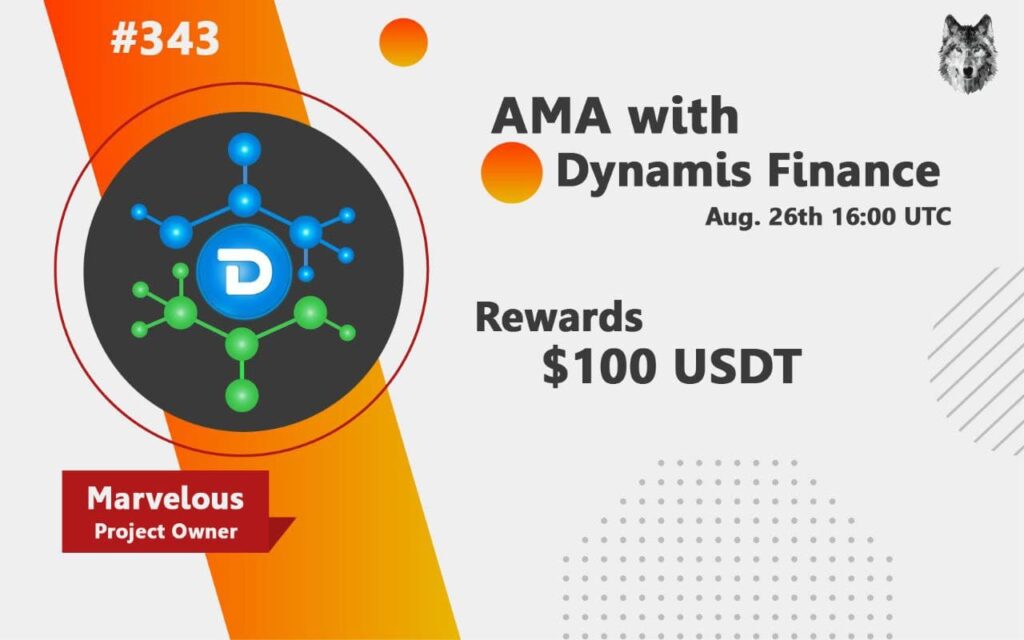 #343

AMA with

Dynamis Finance

Aug. 26th 16:00 UTC

Rewards

$100 USDT

D

Marvelous

Project Owner